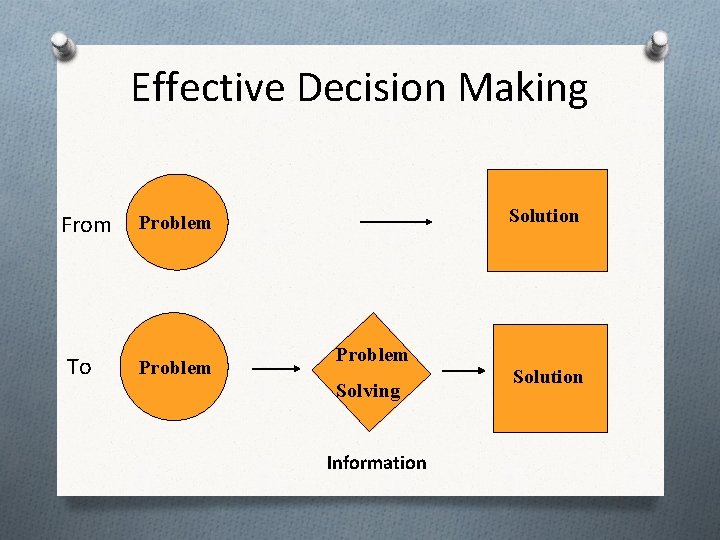 Effective Decision Making

From Problem Solution

To Problem Problem Solving Solution

Information